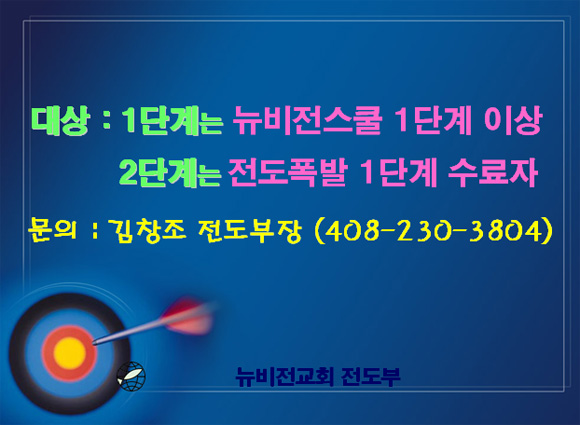 대상 : 1단계는 뉴비전스쿨 1단계 이상
2단계는 전도폭발 1단계 수료자

문의 : 김창조 전도부장 (408-230-3804)

뉴비전교회 전도부